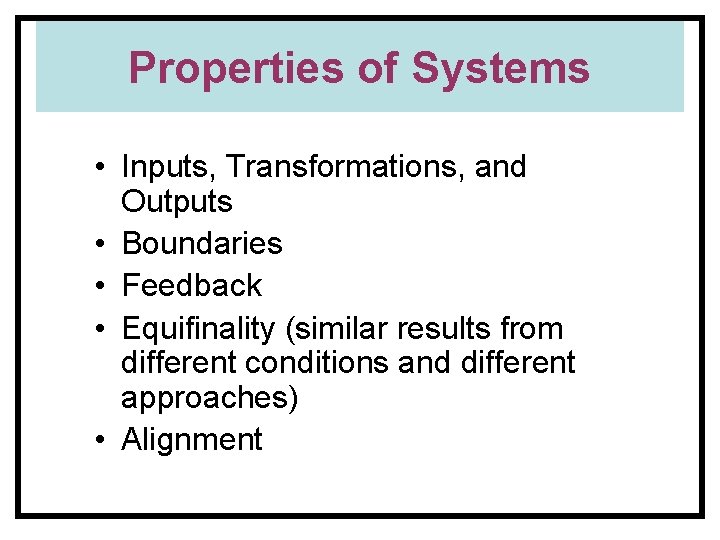 Properties of Systems

• Inputs, Transformations, and Outputs
• Boundaries
• Feedback
• Equifinality (similar results from different conditions and different approaches)
• Alignment